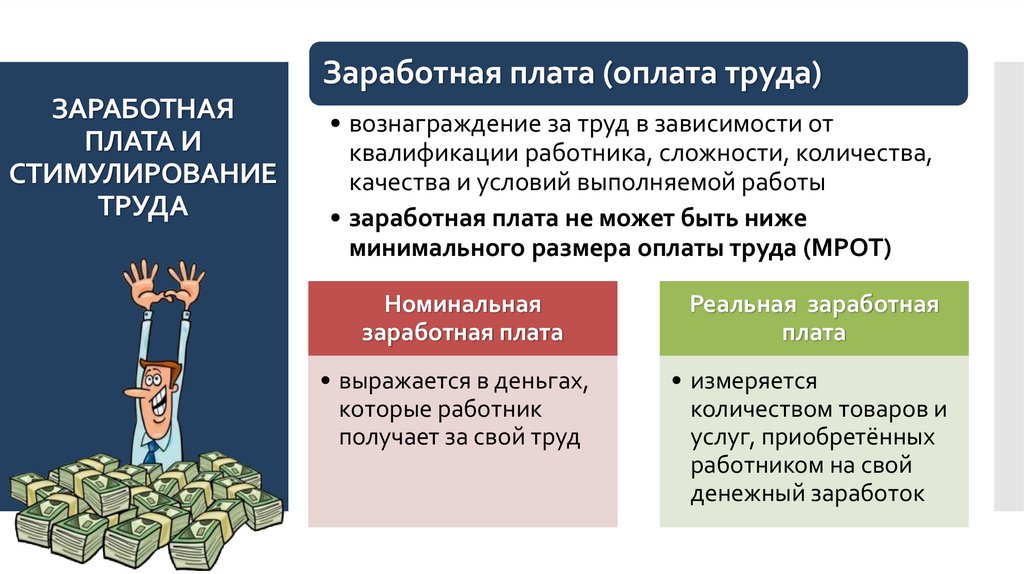 ЗАРАБОТНАЯ ПЛАТА И СТИМУЛИРОВАНИЕ ТРУДА

Заработная плата (оплата труда)

• вознаграждение за труд в зависимости от квалификации работника, сложности, количества, качества и условий выполняемой работы
• заработная плата не может быть ниже минимального размера оплаты труда (МРОТ)

Номинальная заработная плата

• выражается в деньгах, которые работник получает за свой труд

Реальная заработная плата

• измеряется количеством товаров и услуг, приобретённых работником на свой денежный заработок